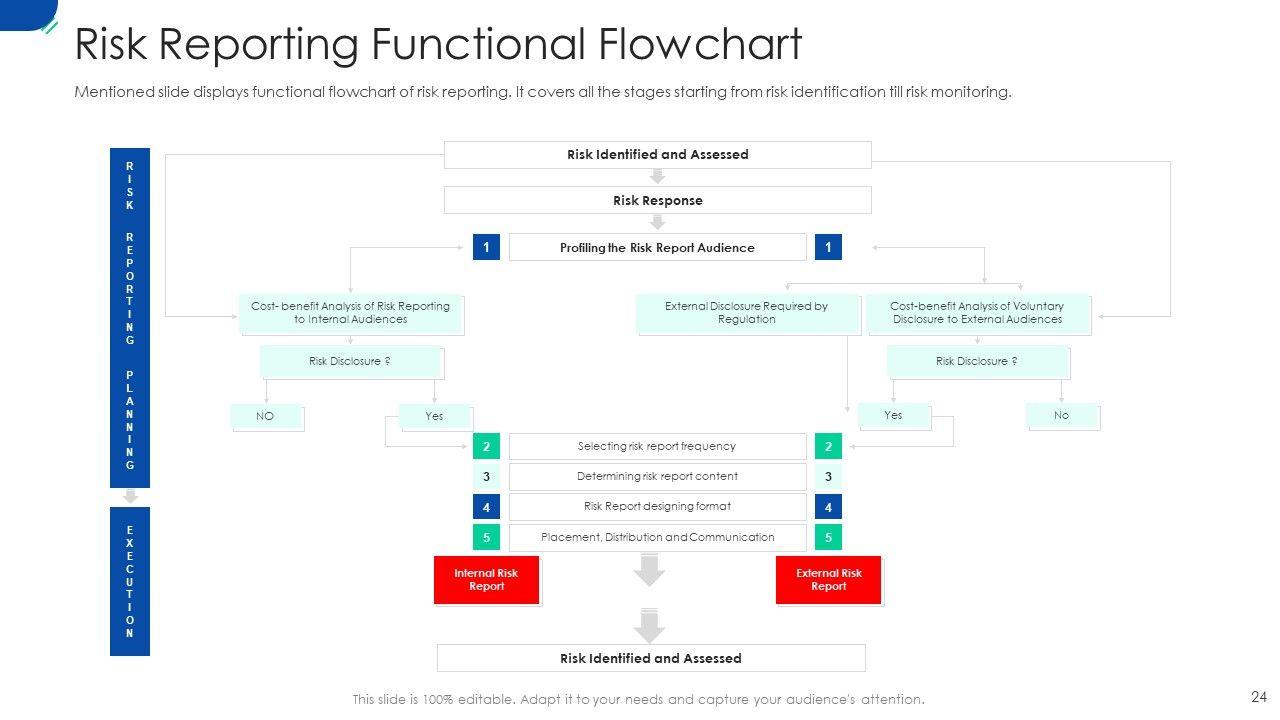 Risk Reporting Functional Flowchart

Mentioned slide displays functional flowchart of risk reporting. It covers all the stages starting from risk identification till risk monitoring.

RISK REPORTING PLANNING

EXECUTION

Risk Identified and Assessed

Risk Response

1 Profiling the Risk Report Audience 1

Cost- benefit Analysis of Risk Reporting to Internal Audiences

External Disclosure Required by Regulation

Cost-benefit Analysis of Voluntary Disclosure to External Audiences

Risk Disclosure ?

Risk Disclosure ?

NO

Yes

Yes

No

2 Selecting risk report frequency 2

3 Determining risk report content 3

4 Risk Report designing format 4

5 Placement, Distribution and Communication 5

Internal Risk Report

External Risk Report

Risk Identified and Assessed

This slide is 100% editable. Adapt it to your needs and capture your audience's attention.

24